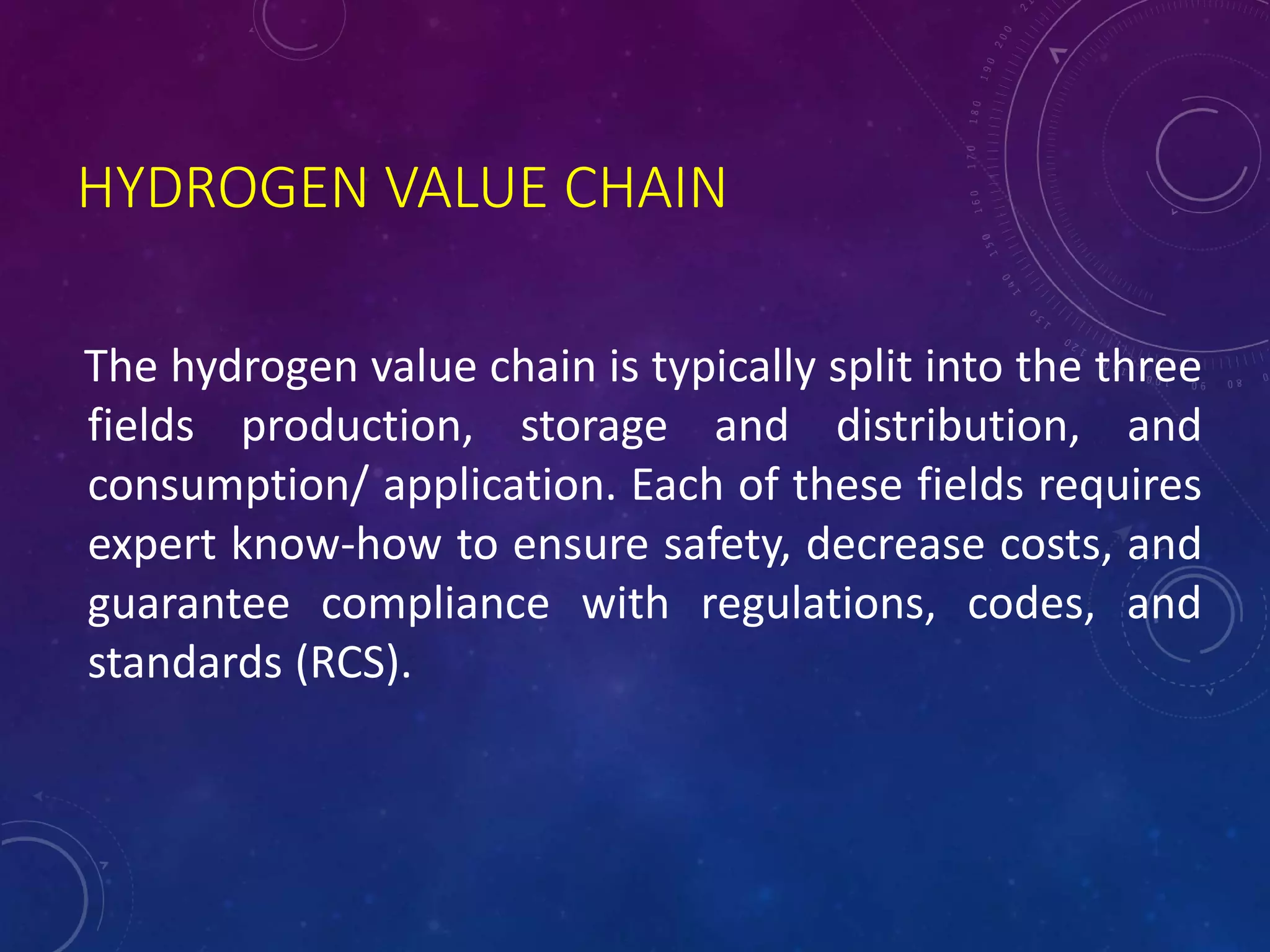 HYDROGEN VALUE CHAIN

The hydrogen value chain is typically split into the three fields production, storage and distribution, and consumption/ application. Each of these fields requires expert know-how to ensure safety, decrease costs, and guarantee compliance with regulations, codes, and standards (RCS).